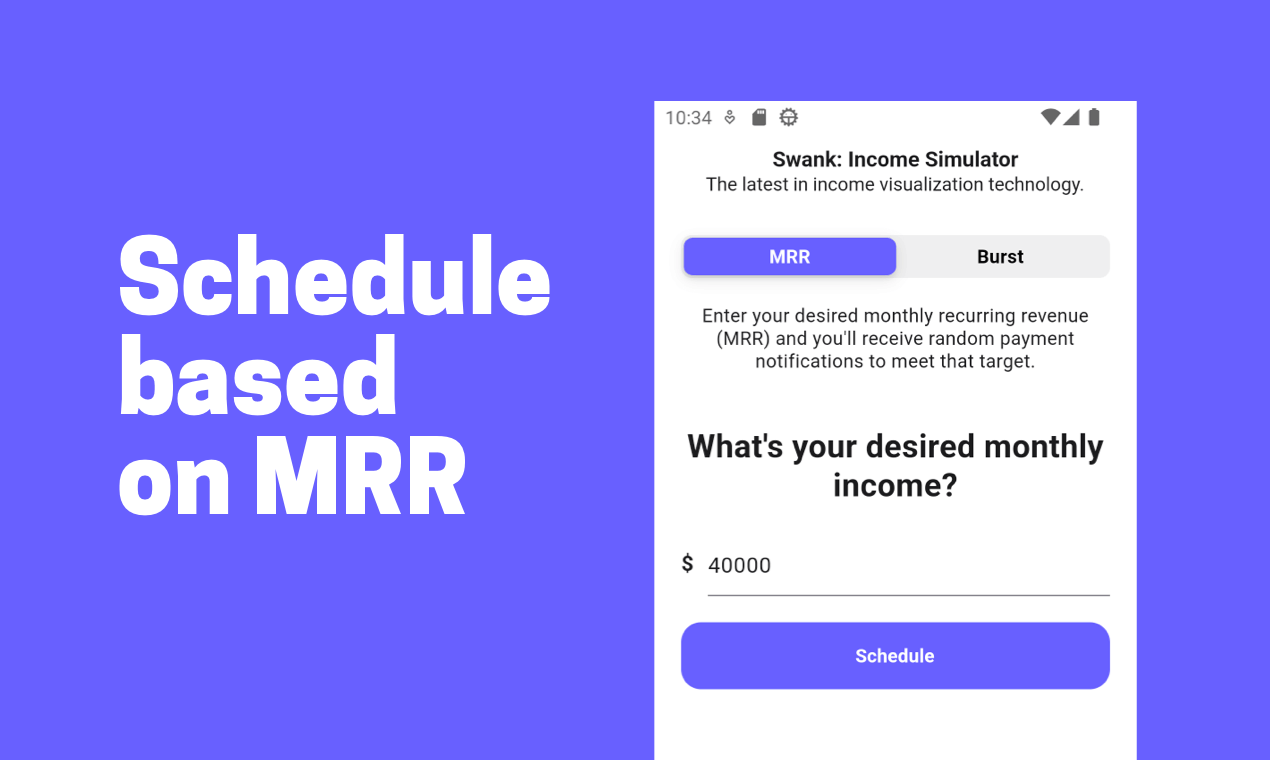 Schedule based on MRR

10:34

Swank: Income Simulator
The latest in income visualization technology.

MRR
Burst

Enter your desired monthly recurring revenue (MRR) and you'll receive random payment notifications to meet that target.

What's your desired monthly income?

$ 40000

Schedule